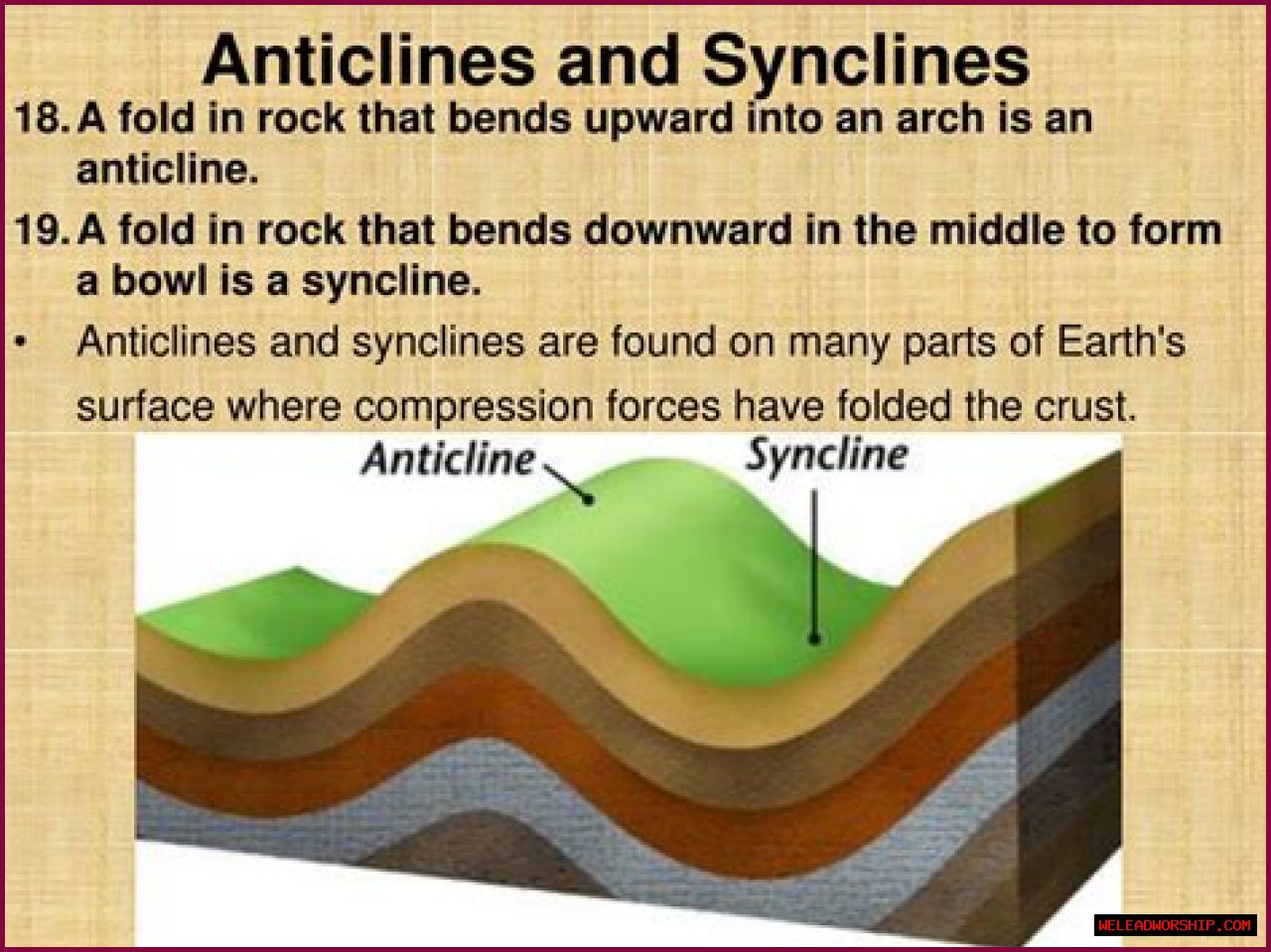 Anticlines and Synclines

18. A fold in rock that bends upward into an arch is an anticline.

19. A fold in rock that bends downward in the middle to form a bowl is a syncline.

• Anticlines and synclines are found on many parts of Earth's surface where compression forces have folded the crust.

Anticline

Syncline

WELEADWORSHIP.COM